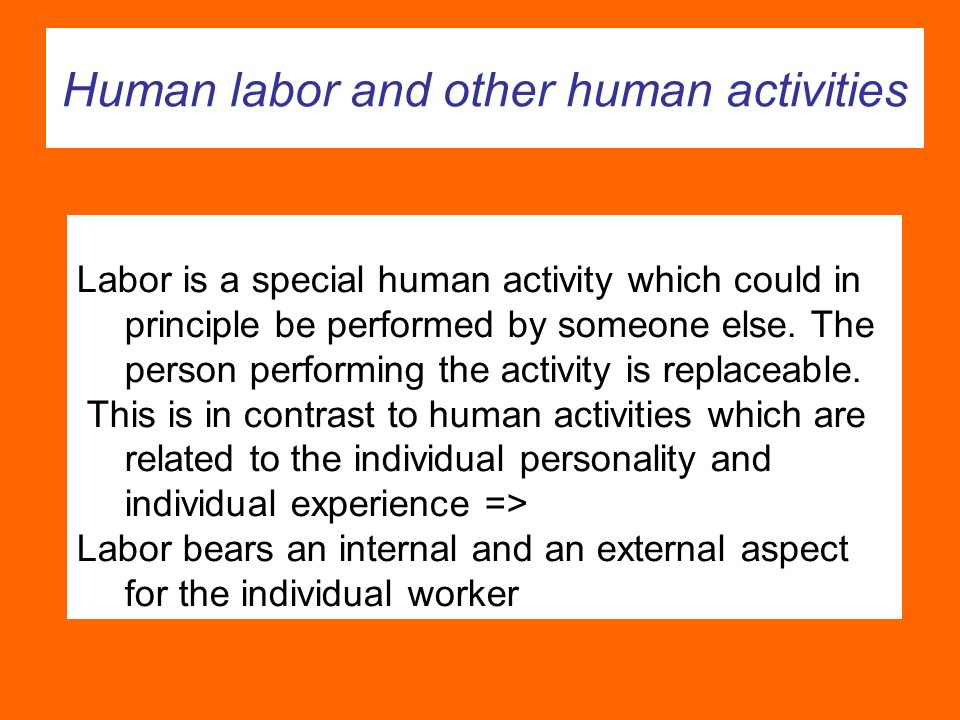 Human labor and other human activities

Labor is a special human activity which could in principle be performed by someone else. The person performing the activity is replaceable.

This is in contrast to human activities which are related to the individual personality and individual experience =>

Labor bears an internal and an external aspect for the individual worker